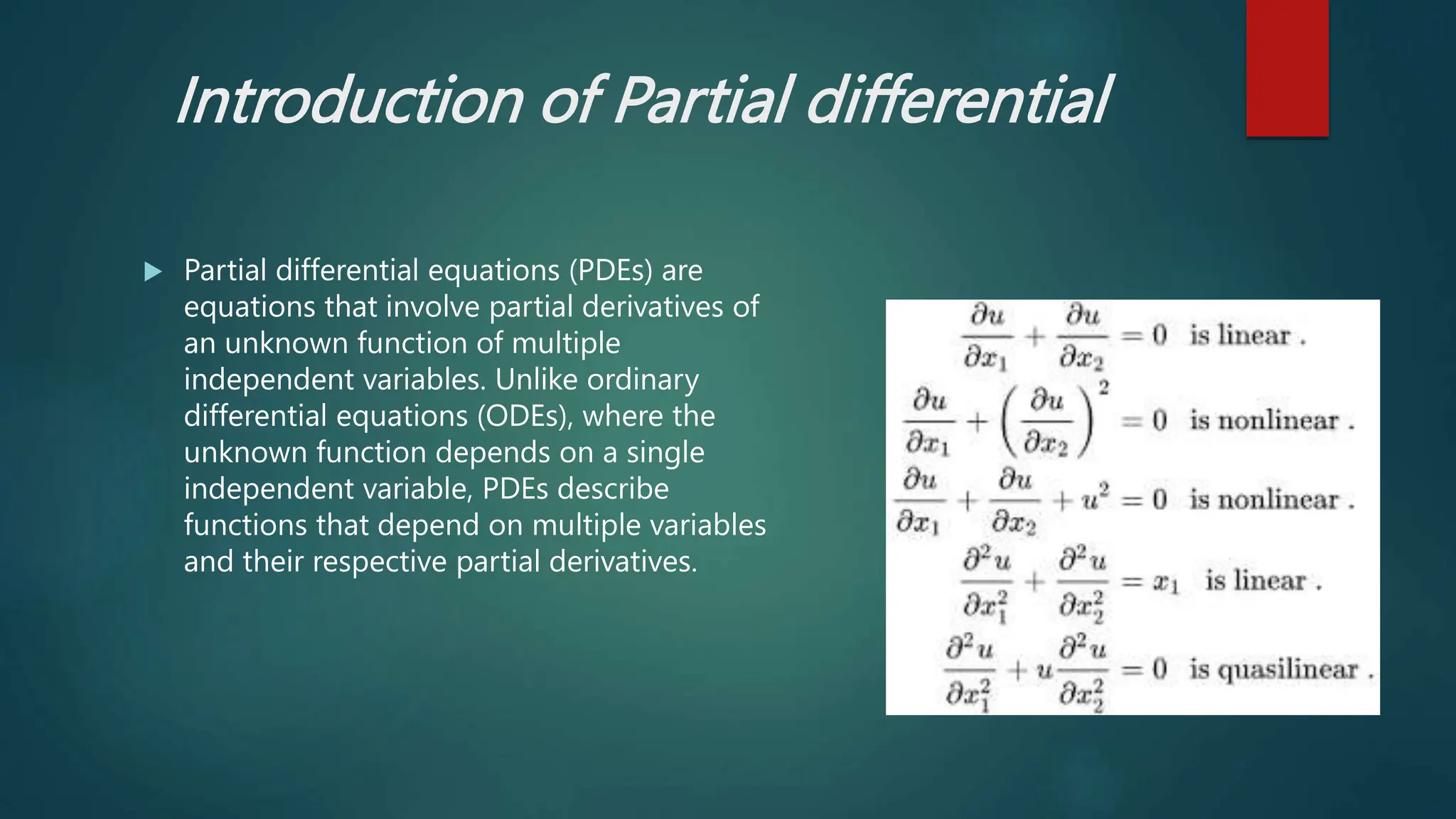 Introduction of Partial differential

Partial differential equations (PDEs) are equations that involve partial derivatives of an unknown function of multiple independent variables. Unlike ordinary differential equations (ODEs), where the unknown function depends on a single independent variable, PDEs describe functions that depend on multiple variables and their respective partial derivatives.

$\frac{\partial u}{\partial x_1} + \frac{\partial u}{\partial x_2} = 0$ is linear .

$\frac{\partial u}{\partial x_1} + \left(\frac{\partial u}{\partial x_2}\right)^2 = 0$ is nonlinear .

$\frac{\partial u}{\partial x_1} + \frac{\partial u}{\partial x_2} + u^2 = 0$ is nonlinear .

$\frac{\partial^2 u}{\partial x_1^2} + \frac{\partial^2 u}{\partial x_2^2} = x_1$ is linear .

$\frac{\partial^2 u}{\partial x_1^2} + u\frac{\partial^2 u}{\partial x_2^2} = 0$ is quasilinear .